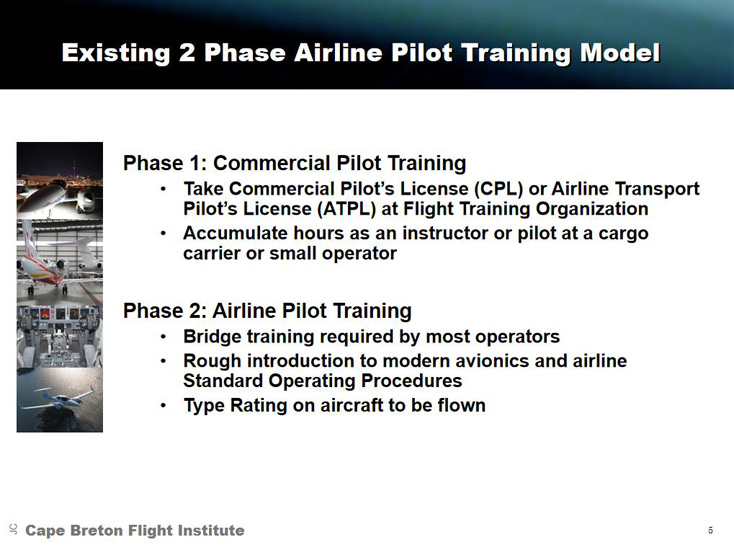 Existing 2 Phase Airline Pilot Training Model

Phase 1: Commercial Pilot Training
• Take Commercial Pilot's License (CPL) or Airline Transport Pilot's License (ATPL) at Flight Training Organization
• Accumulate hours as an instructor or pilot at a cargo carrier or small operator

Phase 2: Airline Pilot Training
• Bridge training required by most operators
• Rough introduction to modern avionics and airline Standard Operating Procedures
• Type Rating on aircraft to be flown

Cape Breton Flight Institute

5